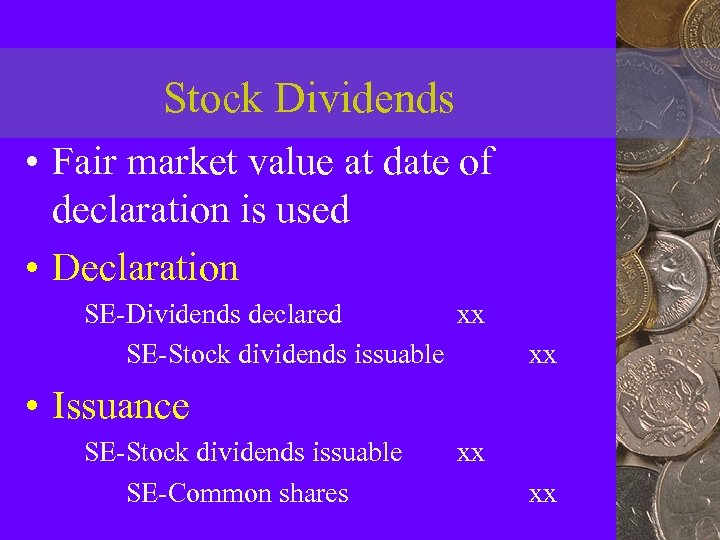 Stock Dividends

• Fair market value at date of declaration is used

• Declaration

SE-Dividends declared xx

SE-Stock dividends issuable xx

• Issuance

SE-Stock dividends issuable xx

SE-Common shares xx